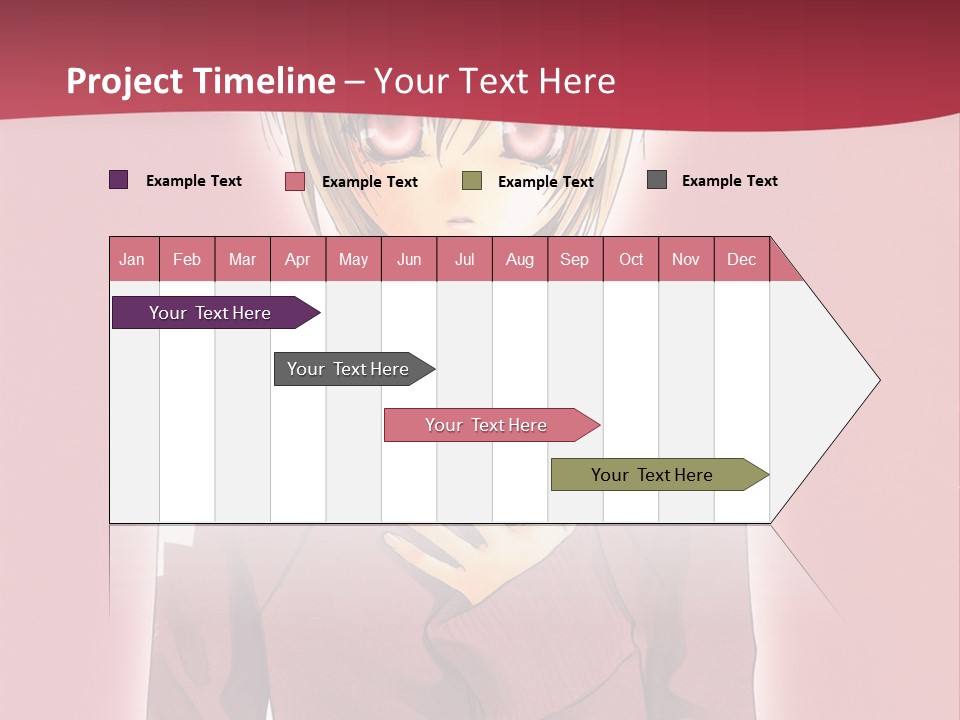 Project Timeline – Your Text Here

Example Text
Example Text
Example Text
Example Text

| Jan | Feb | Mar | Apr | May | Jun | Jul | Aug | Sep | Oct | Nov | Dec |
|---|---|---|---|---|---|---|---|---|---|---|---|

Your Text Here

Your Text Here

Your Text Here

Your Text Here